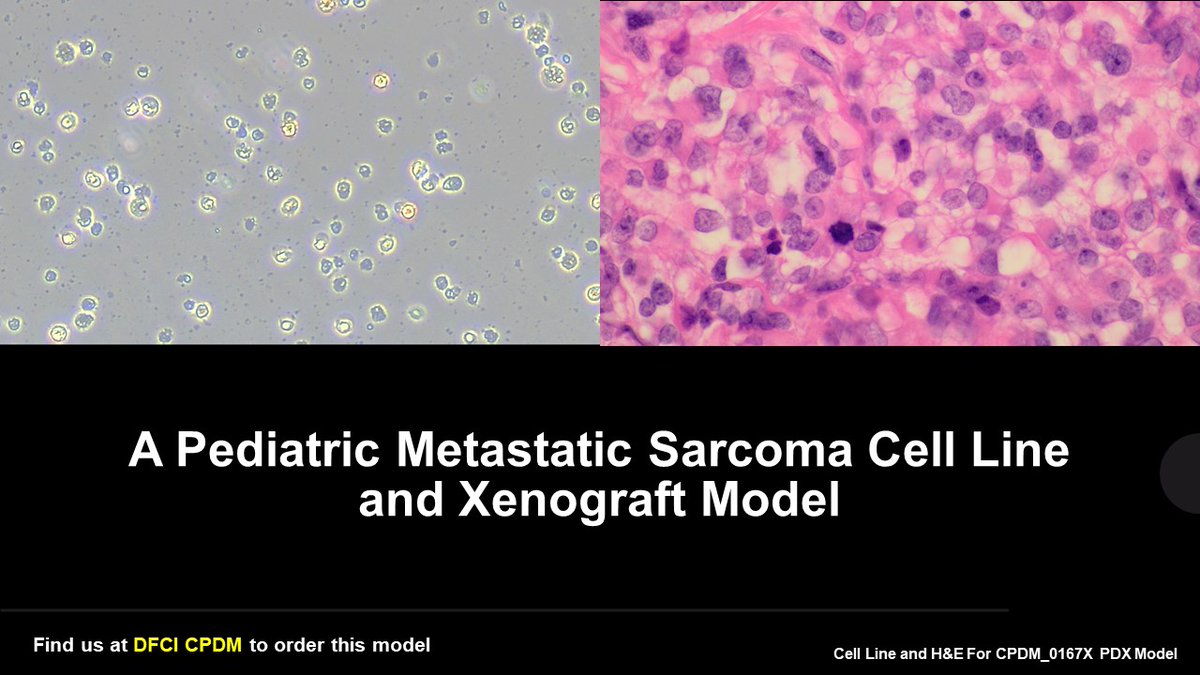 A Pediatric Metastatic Sarcoma Cell Line and Xenograft Model

Find us at DFCI CPDM to order this model

Cell Line and H&E For CPDM_0167X PDX Model